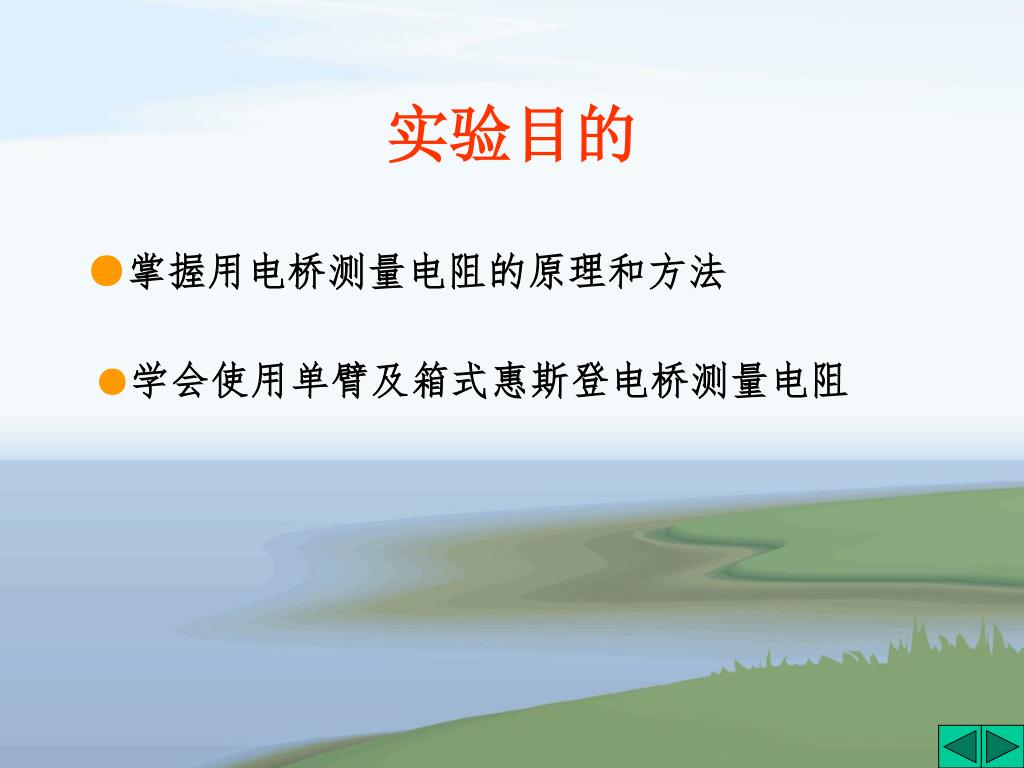 实验目的

●掌握用电桥测量电阻的原理和方法

●学会使用单臂及箱式惠斯登电桥测量电阻